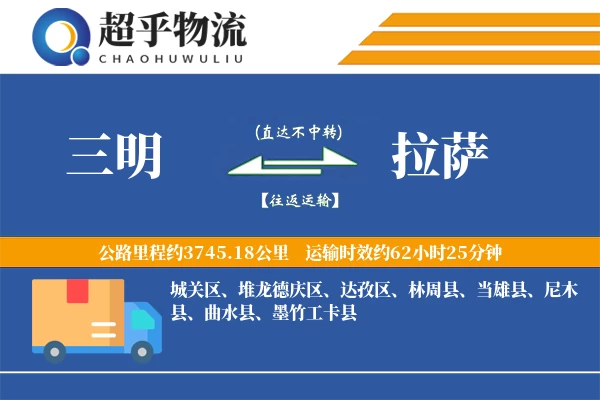 超乎物流
CHAOHUWULIU

三明

(直达不中转)

【往返运输】

拉萨

公路里程约3745.18公里　运输时效约62小时25分钟

城关区、堆龙德庆区、达孜区、林周县、当雄县、尼木县、曲水县、墨竹工卡县